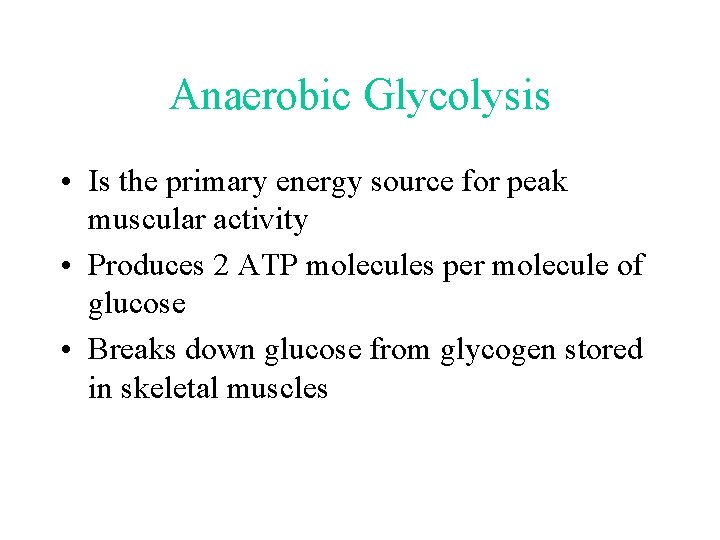 Anaerobic Glycolysis

• Is the primary energy source for peak muscular activity
• Produces 2 ATP molecules per molecule of glucose
• Breaks down glucose from glycogen stored in skeletal muscles